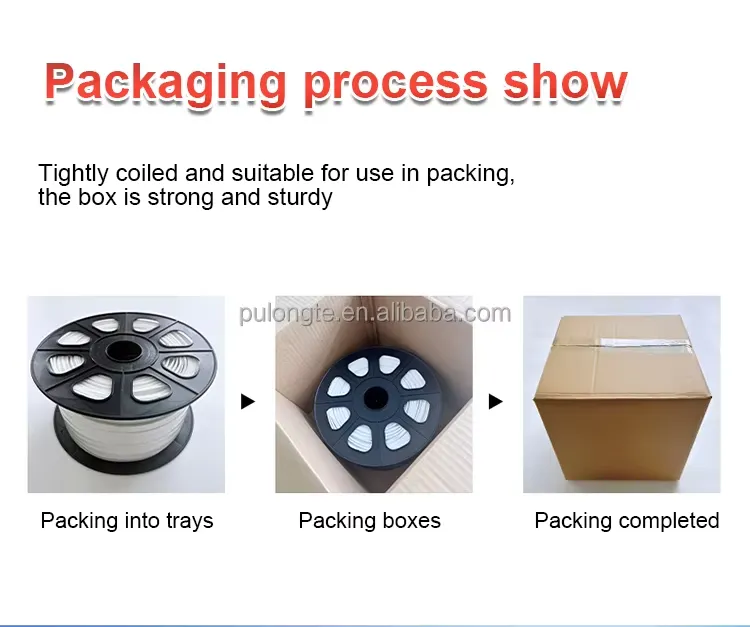 Packaging process show

Tightly coiled and suitable for use in packing, the box is strong and sturdy

pulongte.en.alibaba.com

Packing into trays

Packing boxes

Packing completed